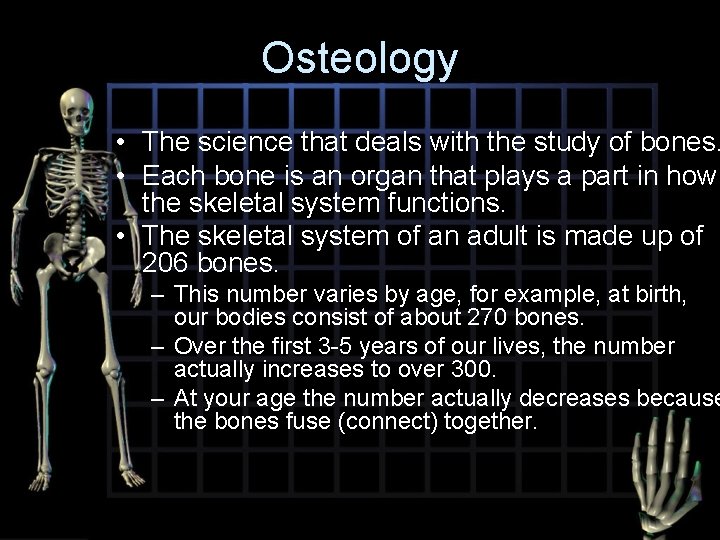 Osteology

• The science that deals with the study of bones.
• Each bone is an organ that plays a part in how the skeletal system functions.
• The skeletal system of an adult is made up of 206 bones.
– This number varies by age, for example, at birth, our bodies consist of about 270 bones.
– Over the first 3-5 years of our lives, the number actually increases to over 300.
– At your age the number actually decreases because the bones fuse (connect) together.